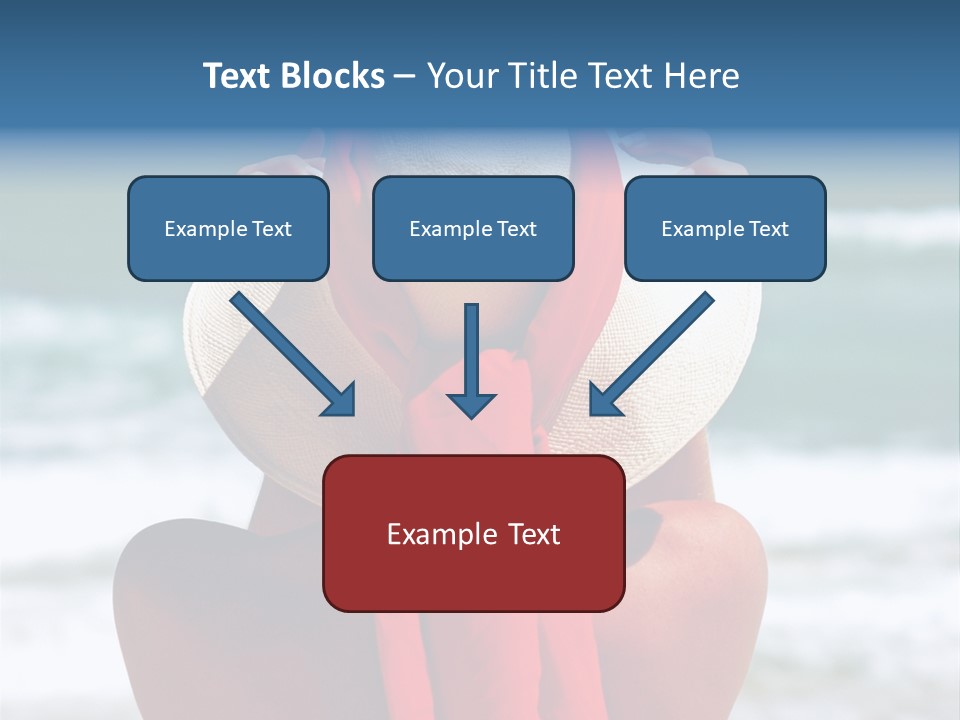 Text Blocks – Your Title Text Here

Example Text

Example Text

Example Text

Example Text